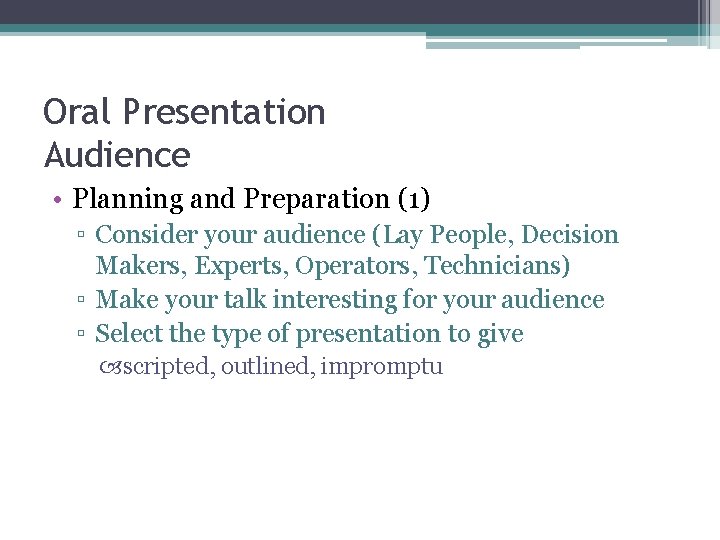 Oral Presentation
Audience

• Planning and Preparation (1)
▫ Consider your audience (Lay People, Decision Makers, Experts, Operators, Technicians)
▫ Make your talk interesting for your audience
▫ Select the type of presentation to give
scripted, outlined, impromptu